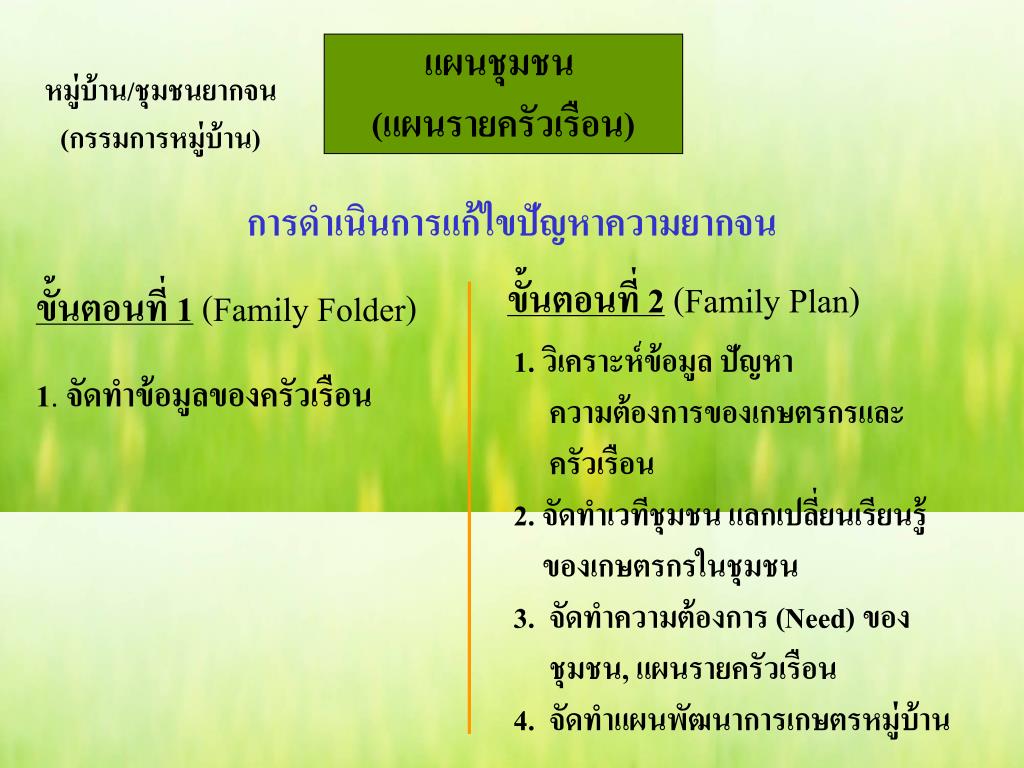 หมู่บ้าน/ชุมชนยากจน
(กรรมการหมู่บ้าน)

แผนชุมชน
(แผนรายครัวเรือน)

การดำเนินการแก้ไขปัญหาความยากจน

ขั้นตอนที่ 1 (Family Folder)

1. จัดทำข้อมูลของครัวเรือน

ขั้นตอนที่ 2 (Family Plan)

1. วิเคราะห์ข้อมูล ปัญหา ความต้องการของเกษตรกรและครัวเรือน
2. จัดทำเวทีชุมชน แลกเปลี่ยนเรียนรู้ของเกษตรกรในชุมชน
3. จัดทำความต้องการ (Need) ของชุมชน, แผนรายครัวเรือน
4. จัดทำแผนพัฒนาการเกษตรหมู่บ้าน